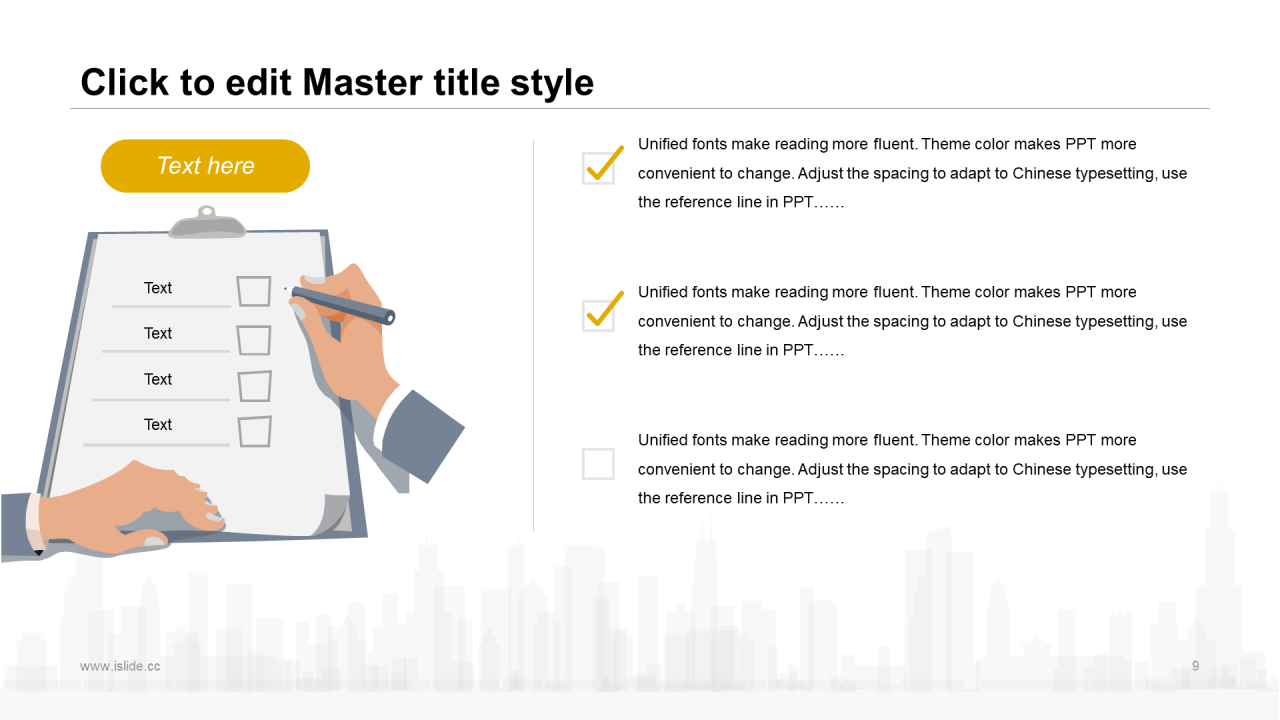 Click to edit Master title style

Text here

Text

Text

Text

Text

Unified fonts make reading more fluent. Theme color makes PPT more convenient to change. Adjust the spacing to adapt to Chinese typesetting, use the reference line in PPT……

Unified fonts make reading more fluent. Theme color makes PPT more convenient to change. Adjust the spacing to adapt to Chinese typesetting, use the reference line in PPT……

Unified fonts make reading more fluent. Theme color makes PPT more convenient to change. Adjust the spacing to adapt to Chinese typesetting, use the reference line in PPT……

www.islide.cc

9